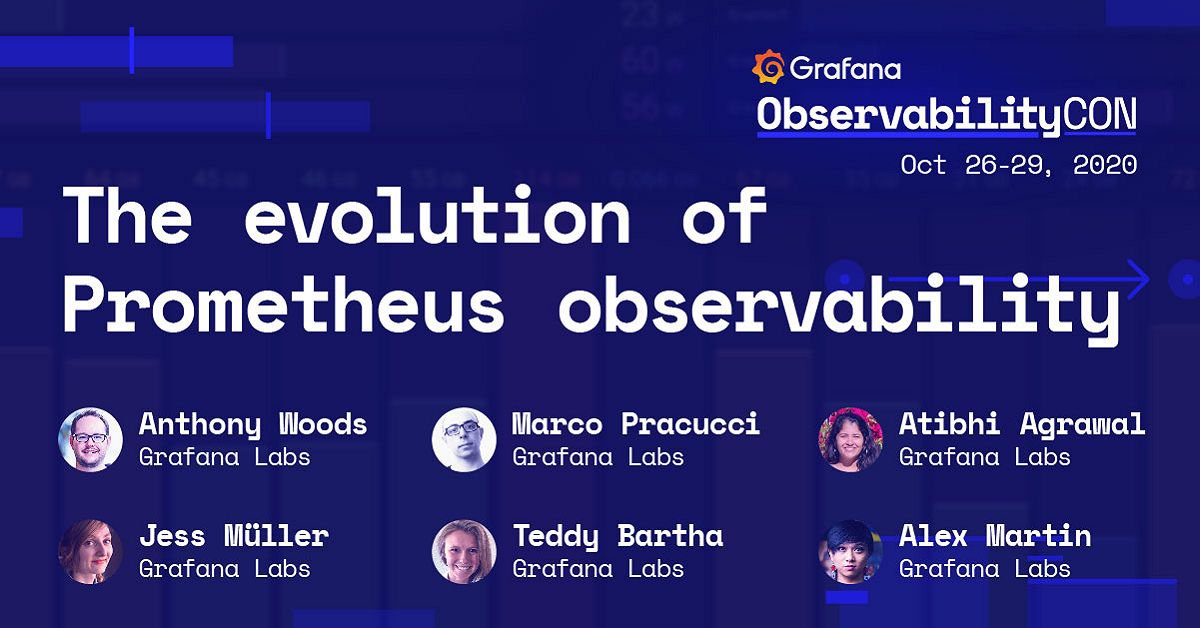 Grafana
ObservabilityCON
Oct 26-29, 2020

The evolution of Prometheus observability

Anthony Woods
Grafana Labs

Marco Pracucci
Grafana Labs

Atibhi Agrawal
Grafana Labs

Jess Müller
Grafana Labs

Teddy Bartha
Grafana Labs

Alex Martin
Grafana Labs